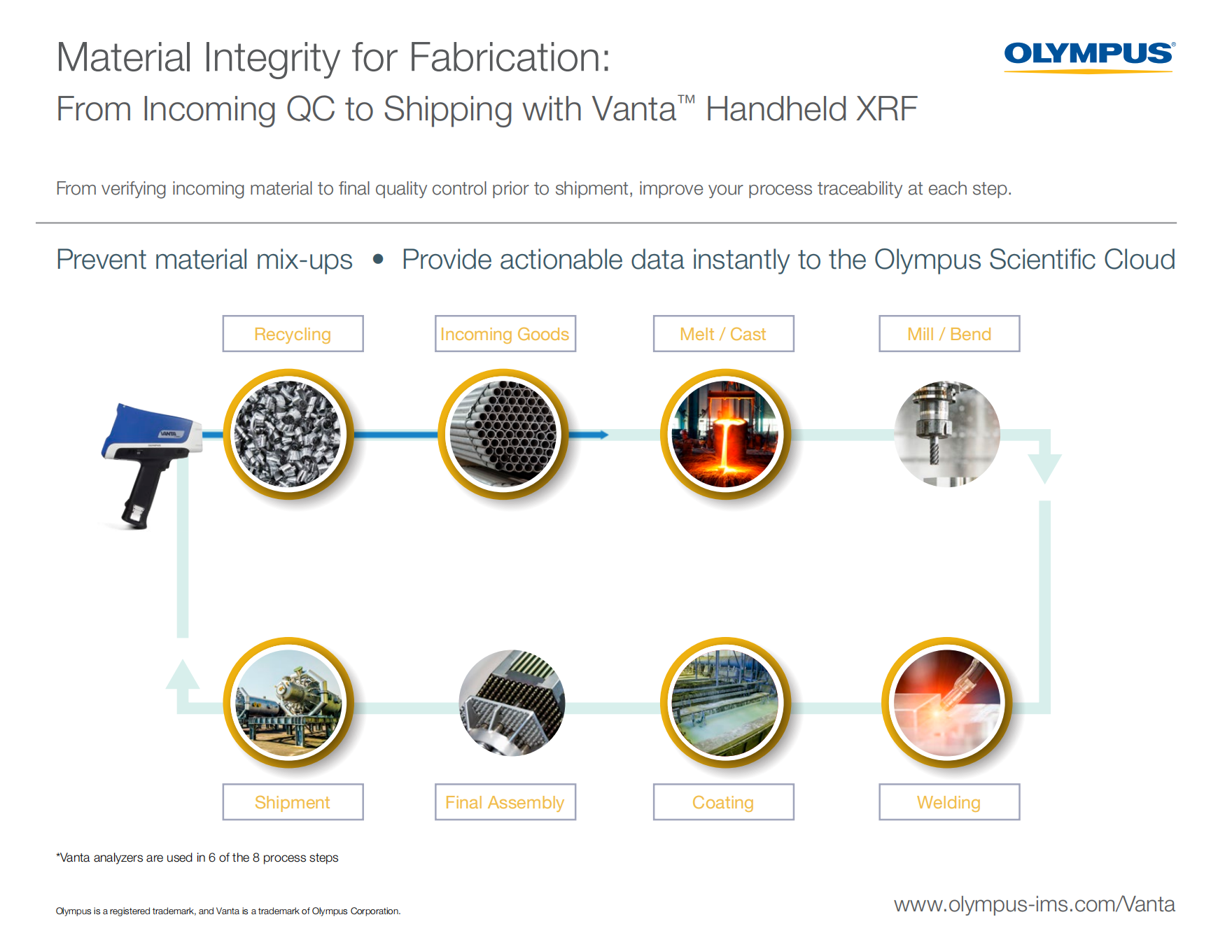 Material Integrity for Fabrication:
From Incoming QC to Shipping with Vanta™ Handheld XRF

OLYMPUS®

From verifying incoming material to final quality control prior to shipment, improve your process traceability at each step.

Prevent material mix-ups • Provide actionable data instantly to the Olympus Scientific Cloud

Recycling

Incoming Goods

Melt / Cast

Mill / Bend

VANTA

Shipment

Final Assembly

Coating

Welding

*Vanta analyzers are used in 6 of the 8 process steps

Olympus is a registered trademark, and Vanta is a trademark of Olympus Corporation.

www.olympus-ims.com/Vanta